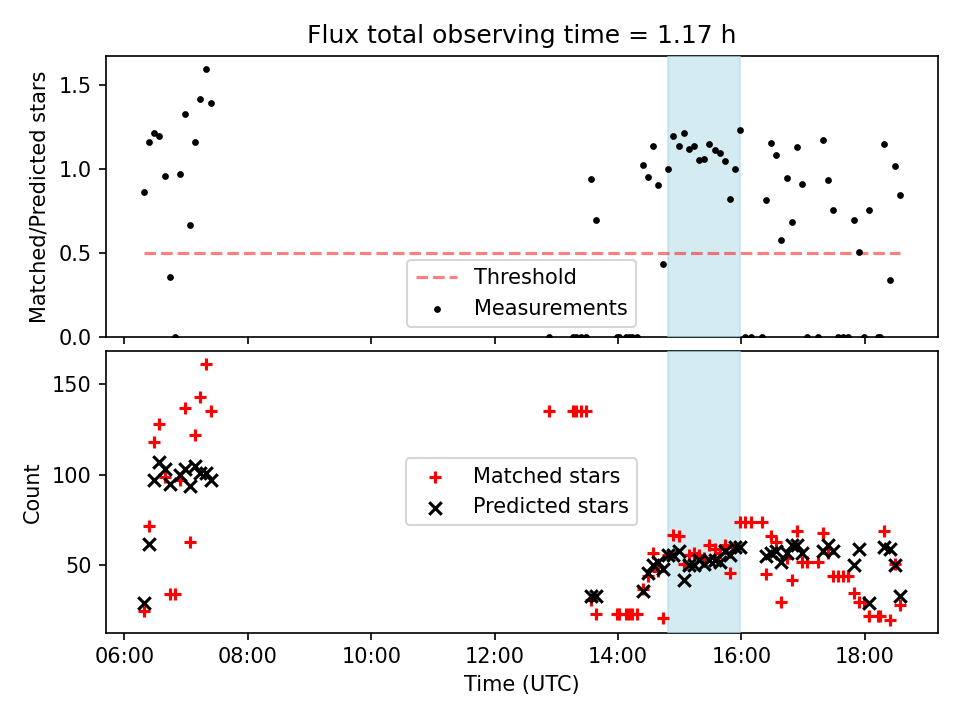 Flux total observing time = 1.17 h

Matched/Predicted stars

1.5
1.0
0.5
0.0

Threshold
Measurements

Count

150
100
50

Matched stars
Predicted stars

06:00
08:00
10:00
12:00
14:00
16:00
18:00

Time (UTC)